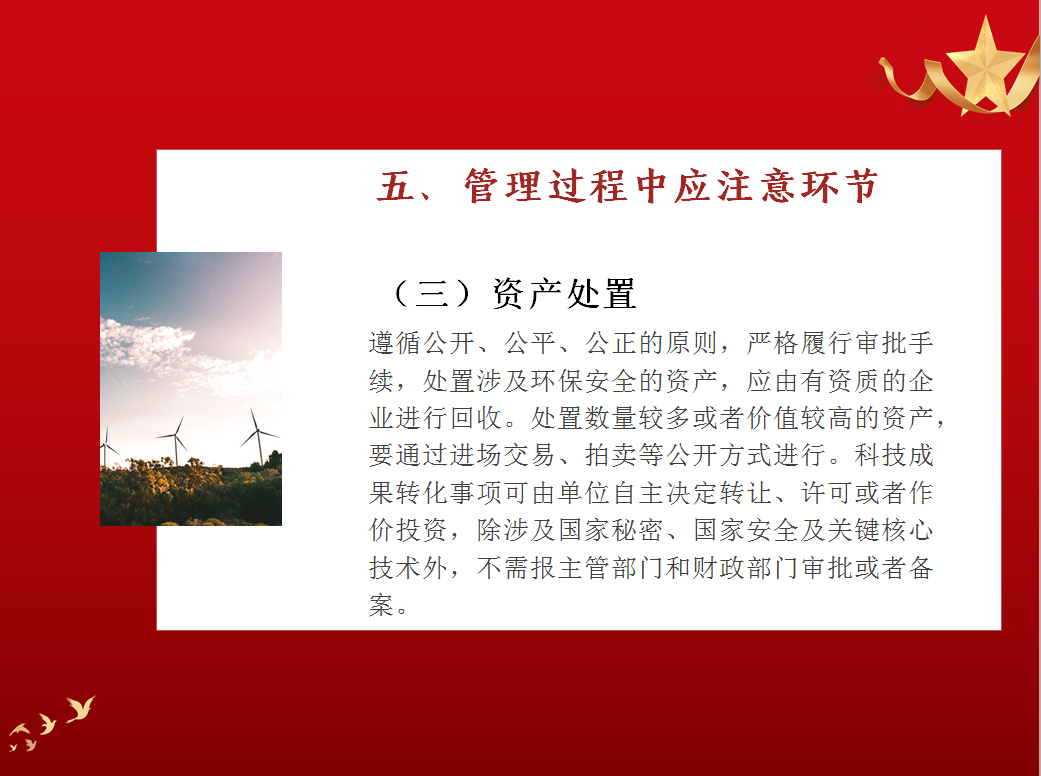 五、管理过程中应注意环节

（三）资产处置

遵循公开、公平、公正的原则，严格履行审批手续，处置涉及环保安全的资产，应由有资质的企业进行回收。处置数量较多或者价值较高的资产，要通过进场交易、拍卖等公开方式进行。科技成果转化事项可由单位自主决定转让、许可或者作价投资，除涉及国家秘密、国家安全及关键核心技术外，不需报主管部门和财政部门审批或者备案。